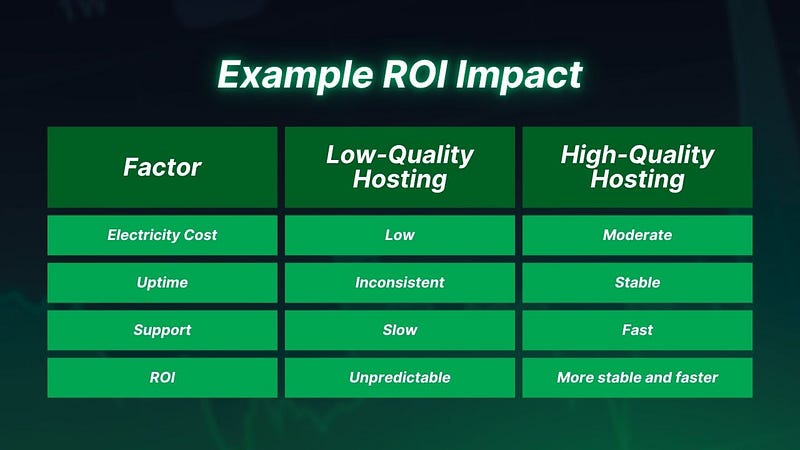 Example ROI Impact

| Factor | Low-Quality Hosting | High-Quality Hosting |
|---|---|---|
| Electricity Cost | Low | Moderate |
| Uptime | Inconsistent | Stable |
| Support | Slow | Fast |
| ROI | Unpredictable | More stable and faster |